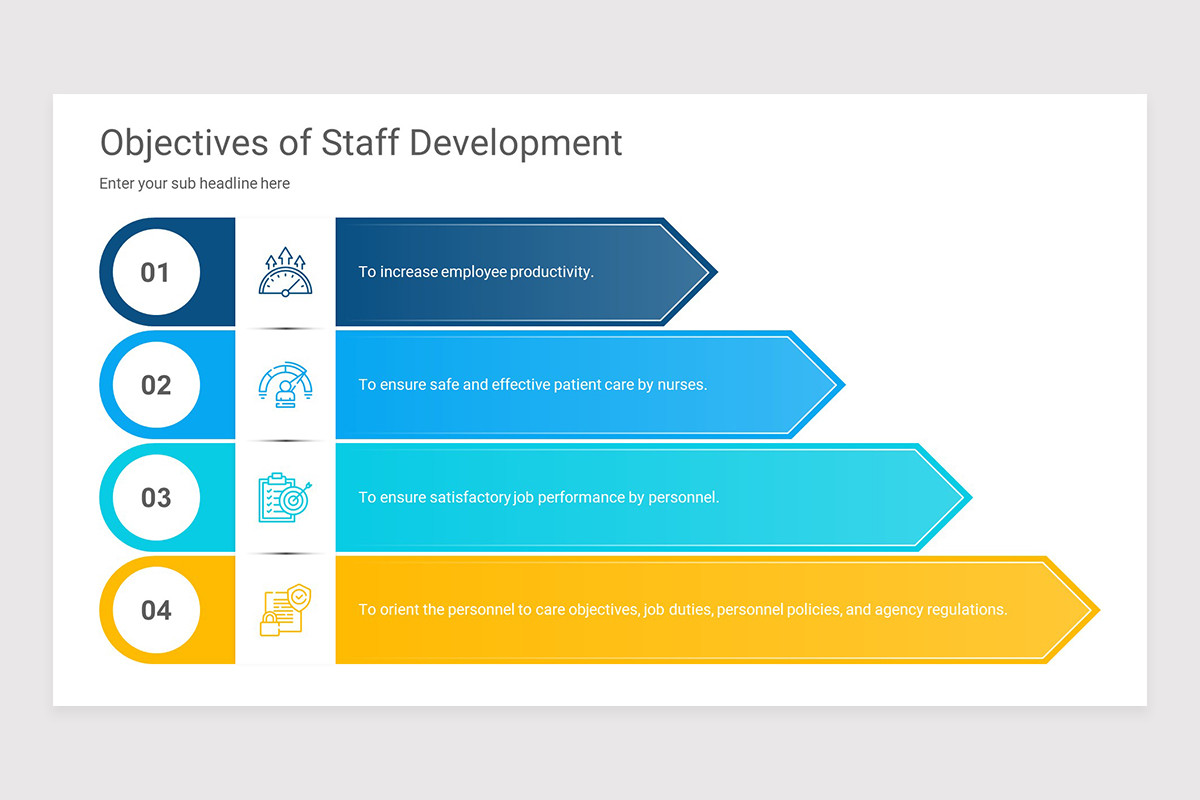 Objectives of Staff Development

Enter your sub headline here

01

To increase employee productivity.

02

To ensure safe and effective patient care by nurses.

03

To ensure satisfactory job performance by personnel.

04

To orient the personnel to care objectives, job duties, personnel policies, and agency regulations.